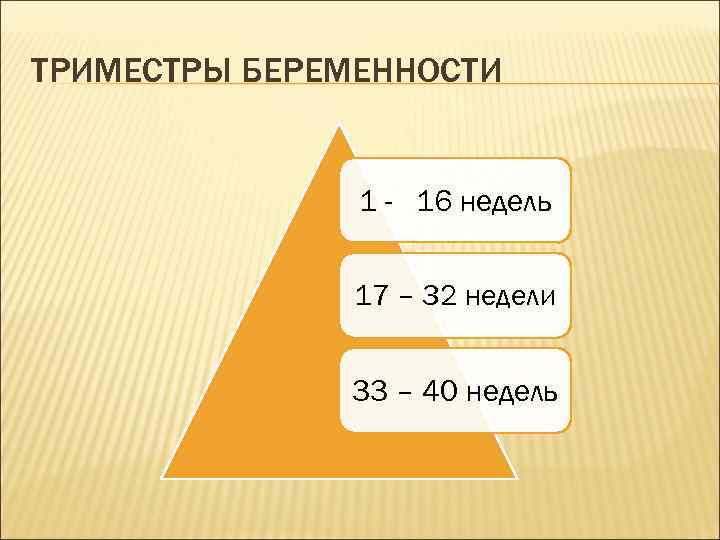 ТРИМЕСТРЫ БЕРЕМЕННОСТИ

1 - 16 недель

17 – 32 недели

33 – 40 недель